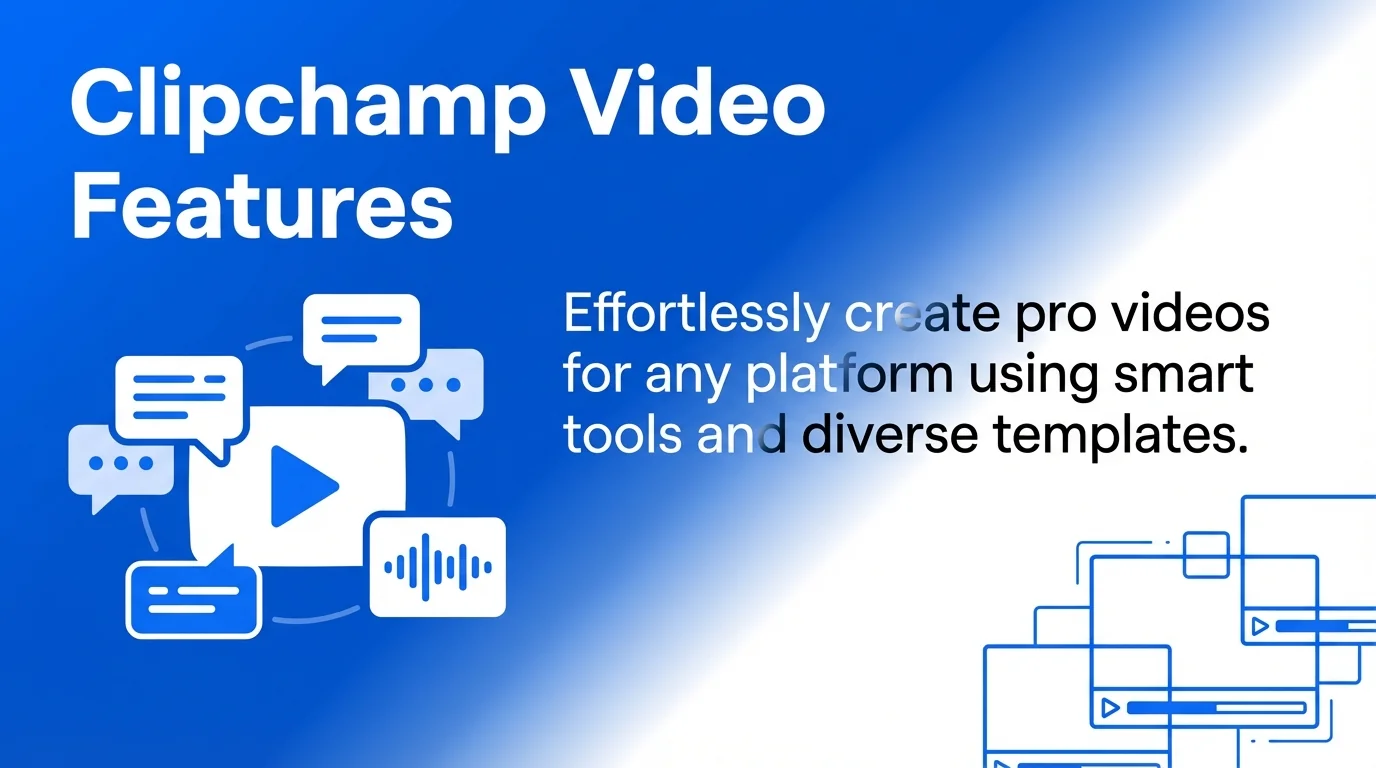 Clipchamp Video Features

Effortlessly create pro videos for any platform using smart tools and diverse templates.